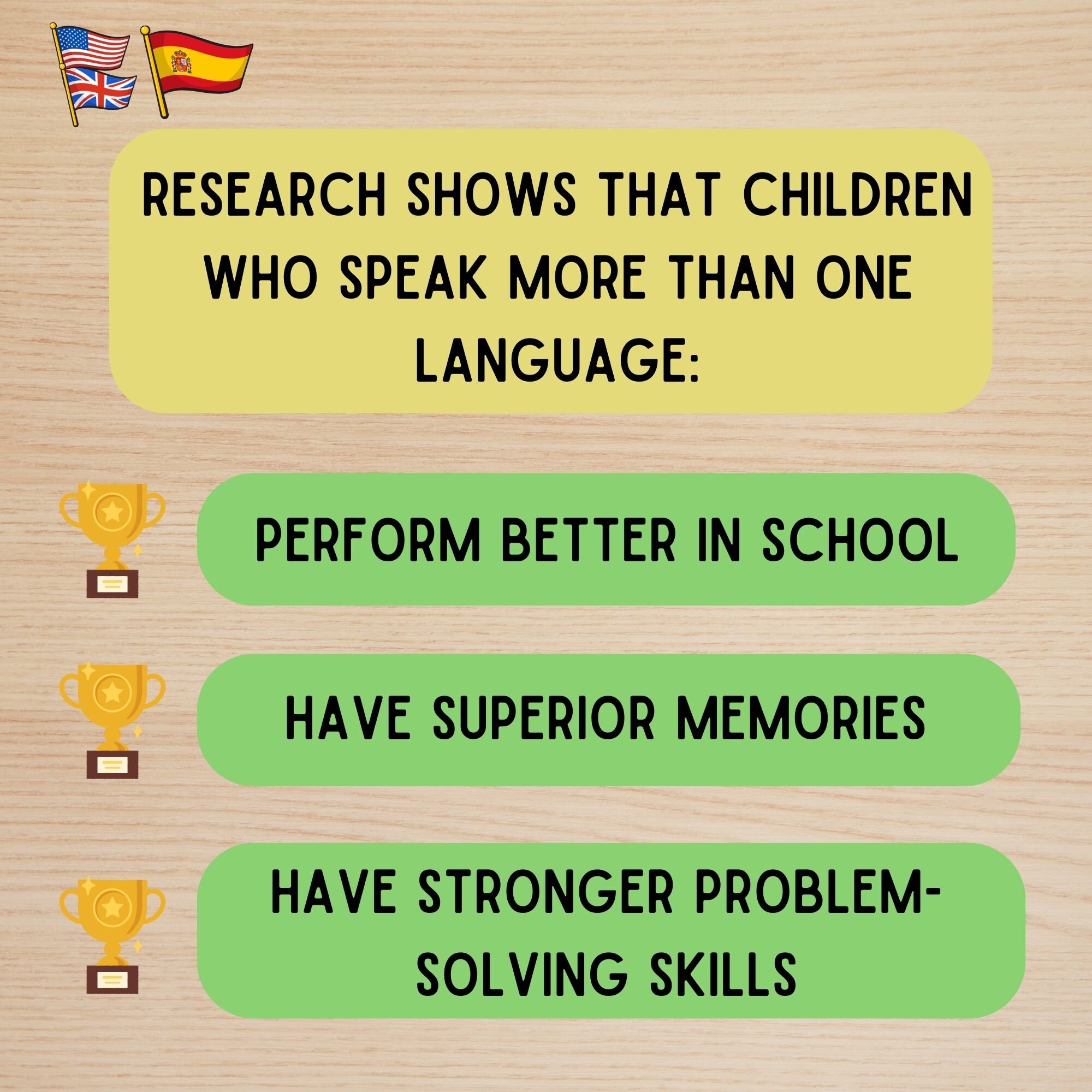 RESEARCH SHOWS THAT CHILDREN WHO SPEAK MORE THAN ONE LANGUAGE:

PERFORM BETTER IN SCHOOL

HAVE SUPERIOR MEMORIES

HAVE STRONGER PROBLEM-SOLVING SKILLS